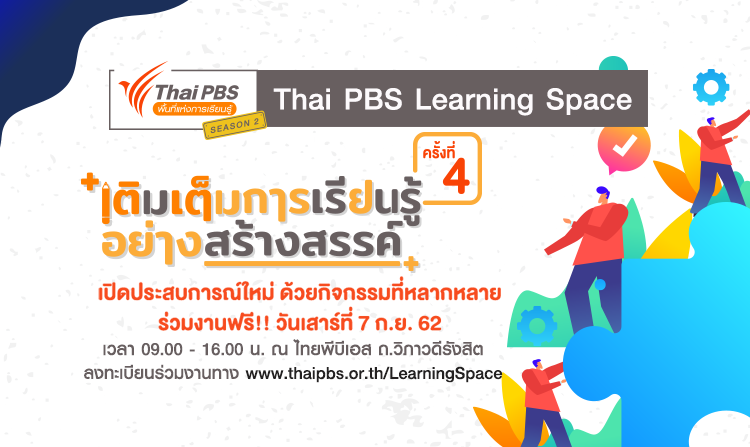 Thai PBS
พื้นที่แห่งการเรียนรู้
SEASON 2

Thai PBS Learning Space

ครั้งที่ 4

เติมเต็มการเรียนรู้
อย่างสร้างสรรค์

เปิดประสบการณ์ใหม่ ด้วยกิจกรรมที่หลากหลาย
ร่วมงานฟรี!! วันเสาร์ที่ 7 ก.ย. 62
เวลา 09.00 - 16.00 น. ณ ไทยพีบีเอส ถ.วิภาวดีรังสิต
ลงทะเบียนร่วมงานทาง www.thaipbs.or.th/LearningSpace